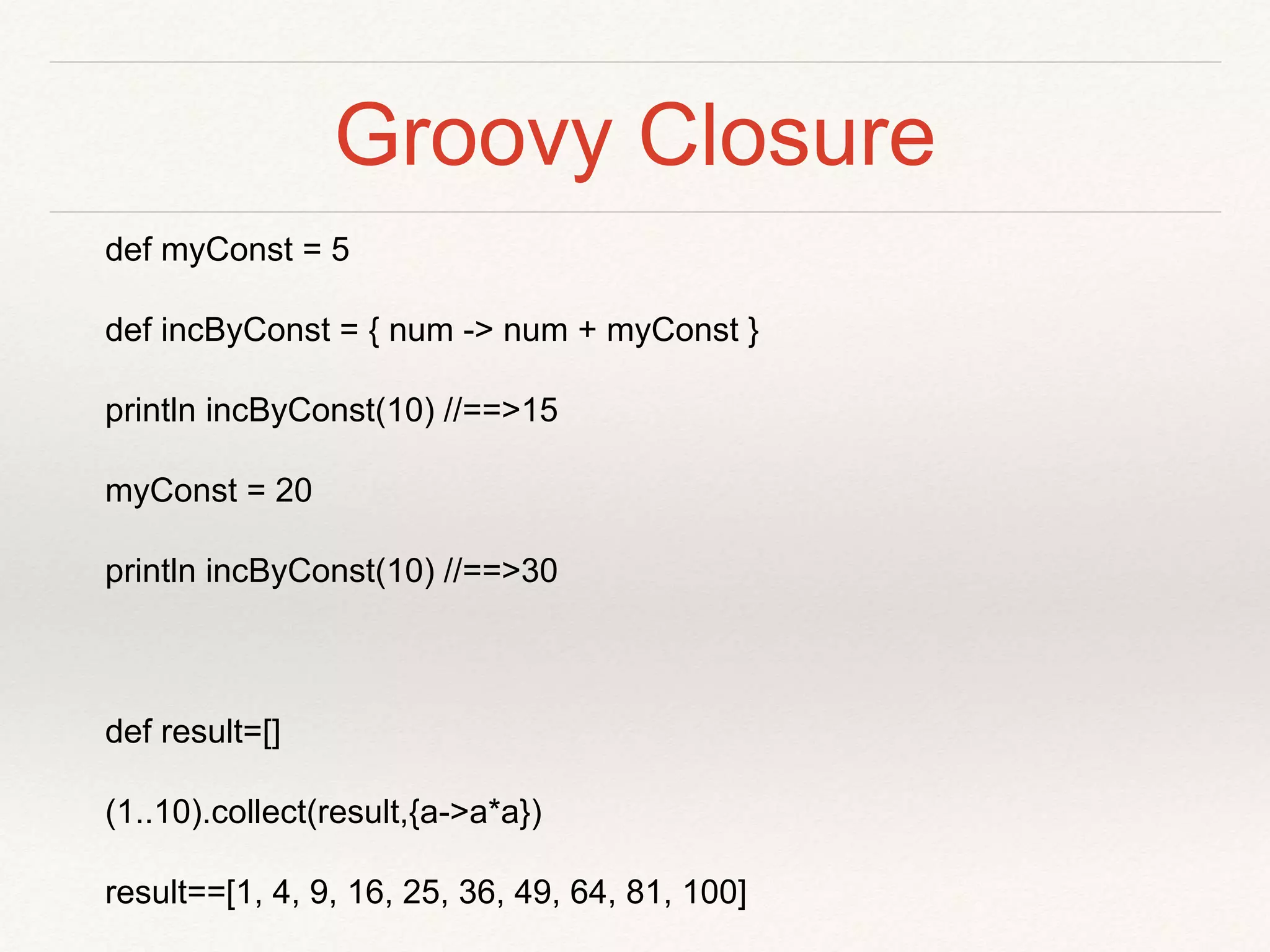 Groovy Closure

def myConst = 5

def incByConst = { num -> num + myConst }

println incByConst(10) //==>15

myConst = 20

println incByConst(10) //==>30

def result=[]

(1..10).collect(result,{a->a*a})

result==[1, 4, 9, 16, 25, 36, 49, 64, 81, 100]